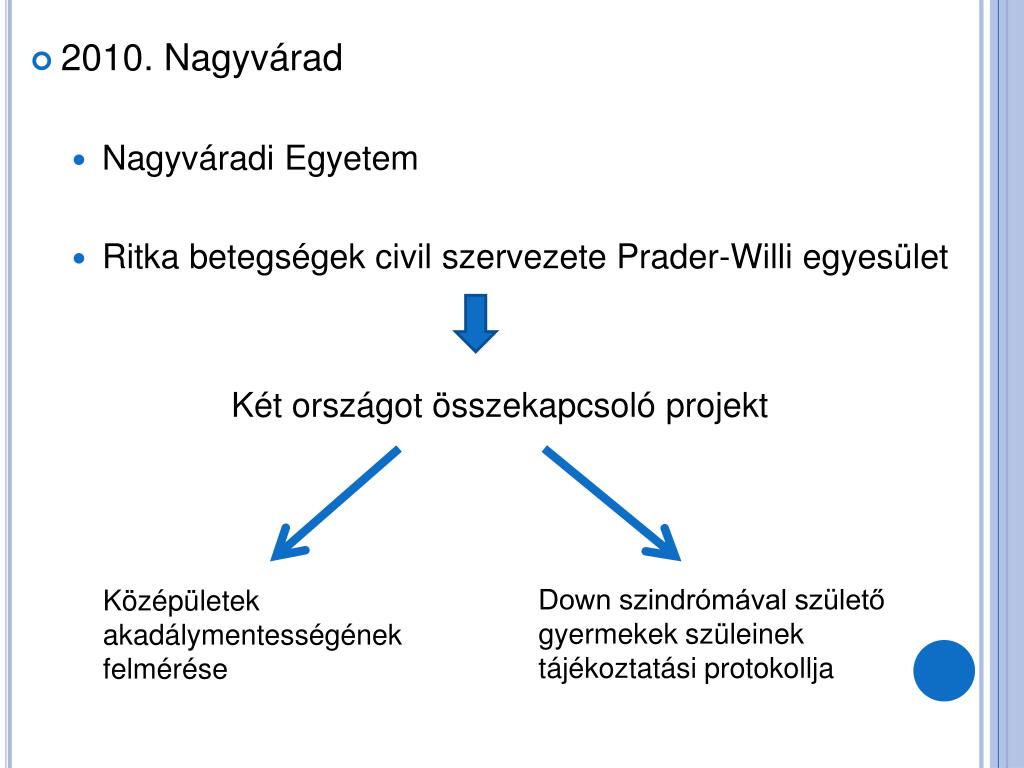 2010. Nagyvárad

Nagyváradi Egyetem

Ritka betegségek civil szervezete Prader-Willi egyesület

Két országot összekapcsoló projekt

Középületek akadálymentességének felmérése

Down szindrómával születő gyermekek szüleinek tájékoztatási protokollja